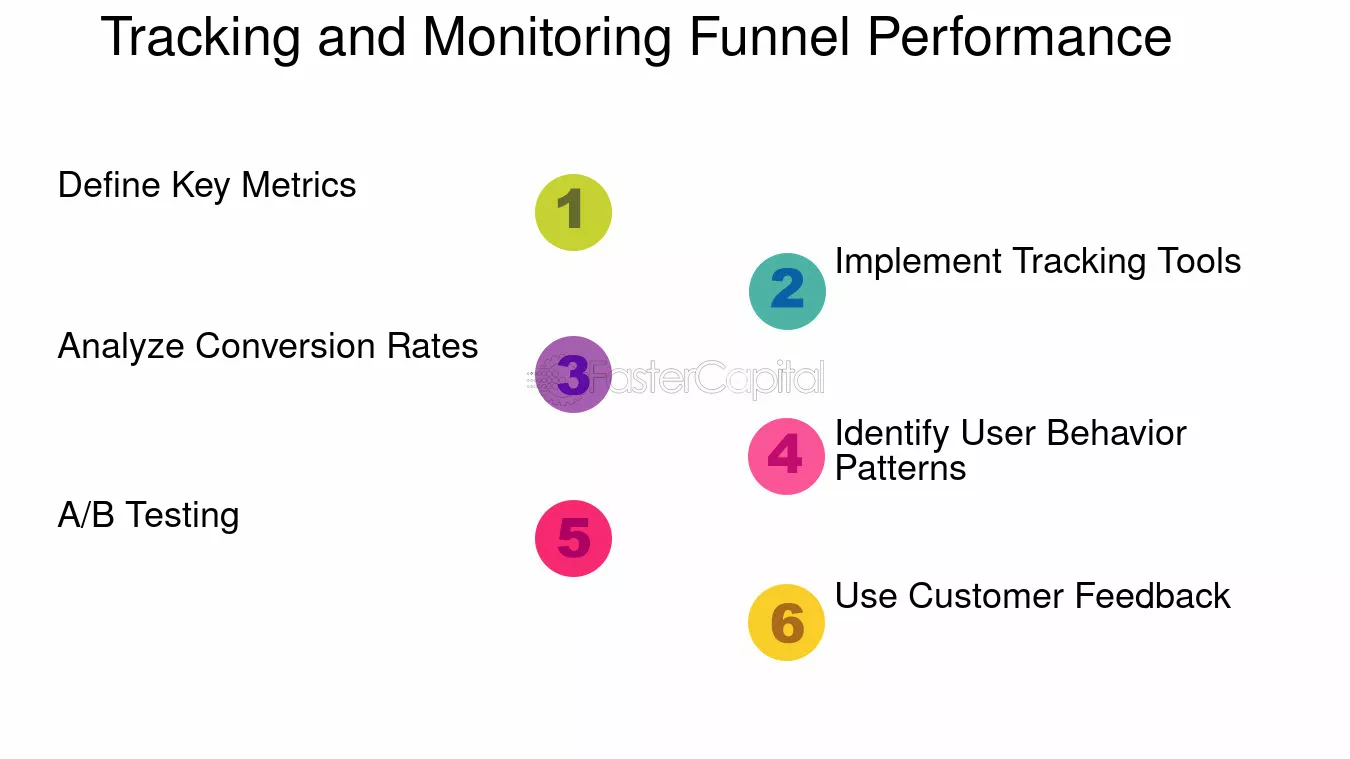 Tracking and Monitoring Funnel Performance

Define Key Metrics

1

2

Implement Tracking Tools

Analyze Conversion Rates

3

4

Identify User Behavior Patterns

A/B Testing

5

6

Use Customer Feedback

FasterCapital